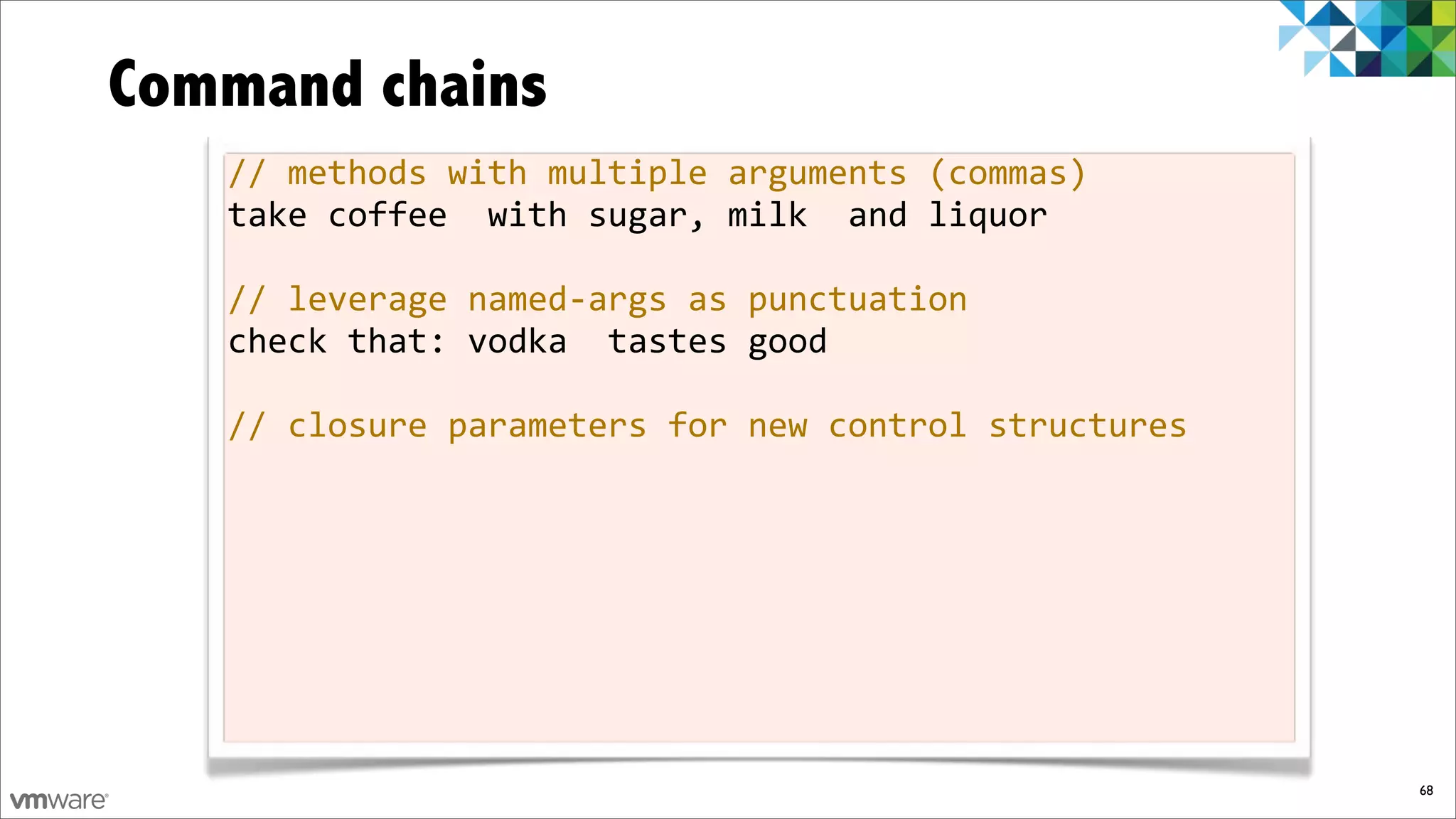 Command chains

// methods with multiple arguments (commas)
take coffee  with sugar, milk  and liquor

// leverage named-args as punctuation
check that: vodka  tastes good

// closure parameters for new control structures

vmware

68